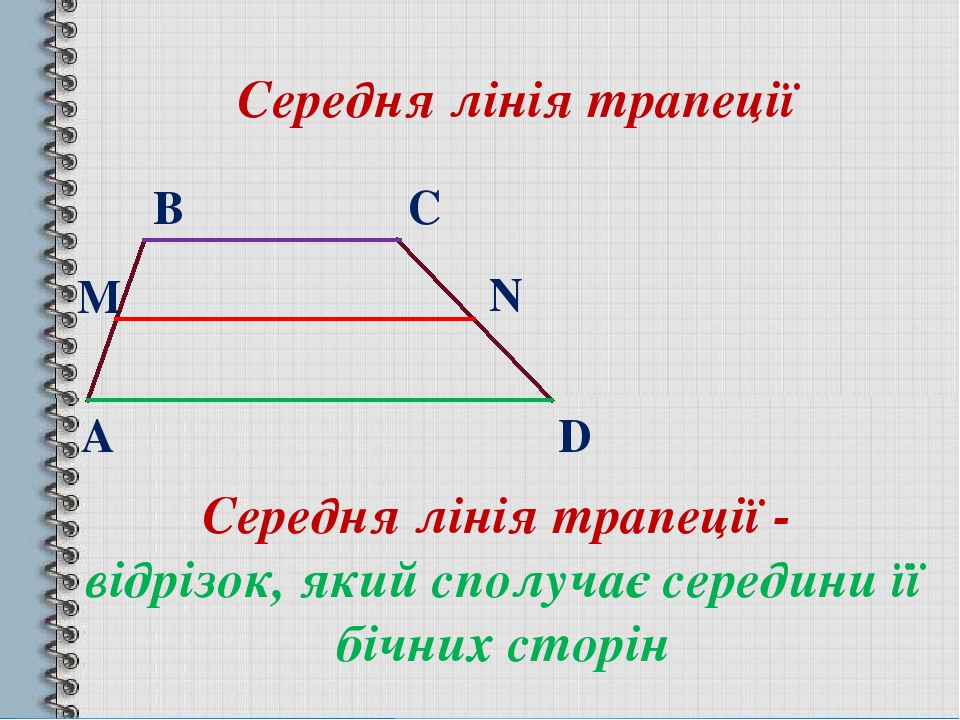 Середня лінія трапеції

B C

M N

A D

Середня лінія трапеції - відрізок, який сполучає середини її бічних сторін